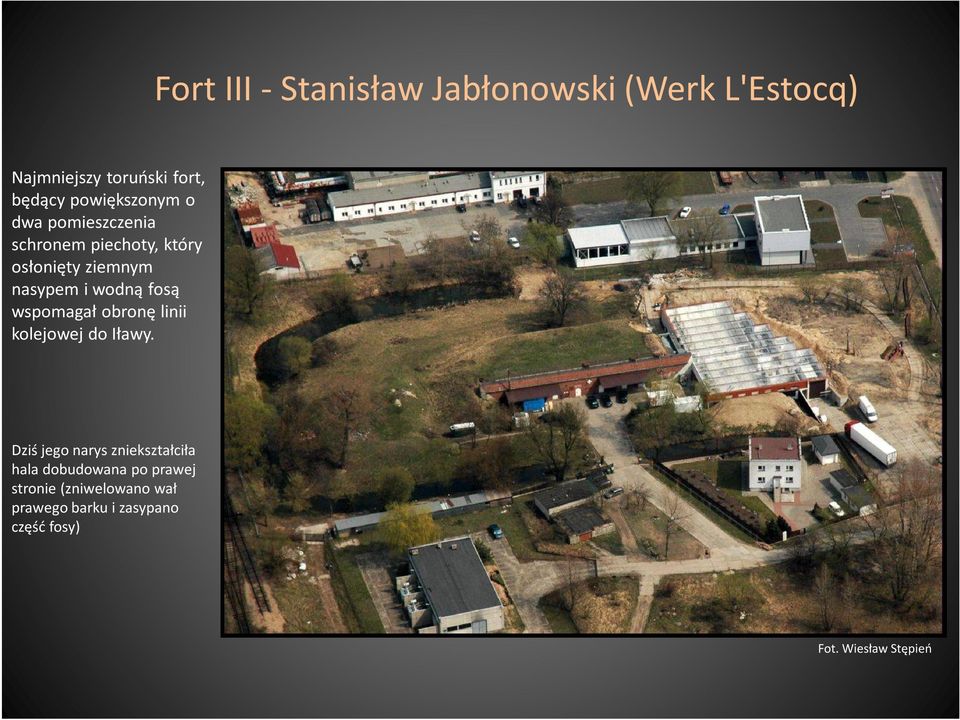 Fort III - Stanisław Jabłonowski (Werk L'Estocq)

Najmniejszy toruński fort, będący powiększonym o dwa pomieszczenia schronem piechoty, który osłonięty ziemnym nasypem i wodną fosą wspomagał obronę linii kolejowej do Iławy.

Dziś jego narys zniekształciła hala dobudowana po prawej stronie (zniwelowano wał prawego barku i zasypano część fosy)

Fot. Wiesław Stępień